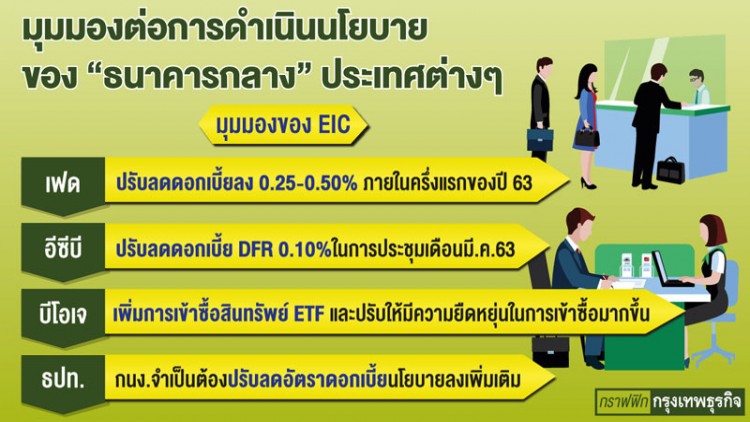 มุมมองต่อการดำเนินนโยบาย
ของ "ธนาคารกลาง" ประเทศต่างๆ

มุมมองของ EIC

เฟด ปรับลดดอกเบี้ยลง 0.25-0.50% ภายในครึ่งแรกของปี 63

อีซีบี ปรับลดดอกเบี้ย DFR 0.10%ในการประชุมเดือนมี.ค.63

บีโอเจ เพิ่มการเข้าซื้อสินทรัพย์ ETF และปรับให้มีความยืดหยุ่นในการเข้าซื้อมากขึ้น

ธปท. กนง.จำเป็นต้องปรับลดอัตราดอกเบี้ยนโยบายลงเพิ่มเติม

กราฟฟิก กรุงเทพธุรกิจ